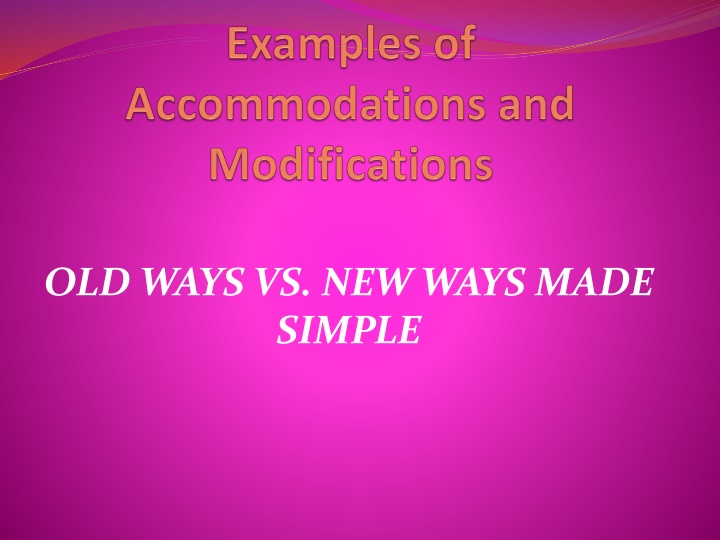 Examples of Accommodations and Modifications

OLD WAYS VS. NEW WAYS MADE SIMPLE